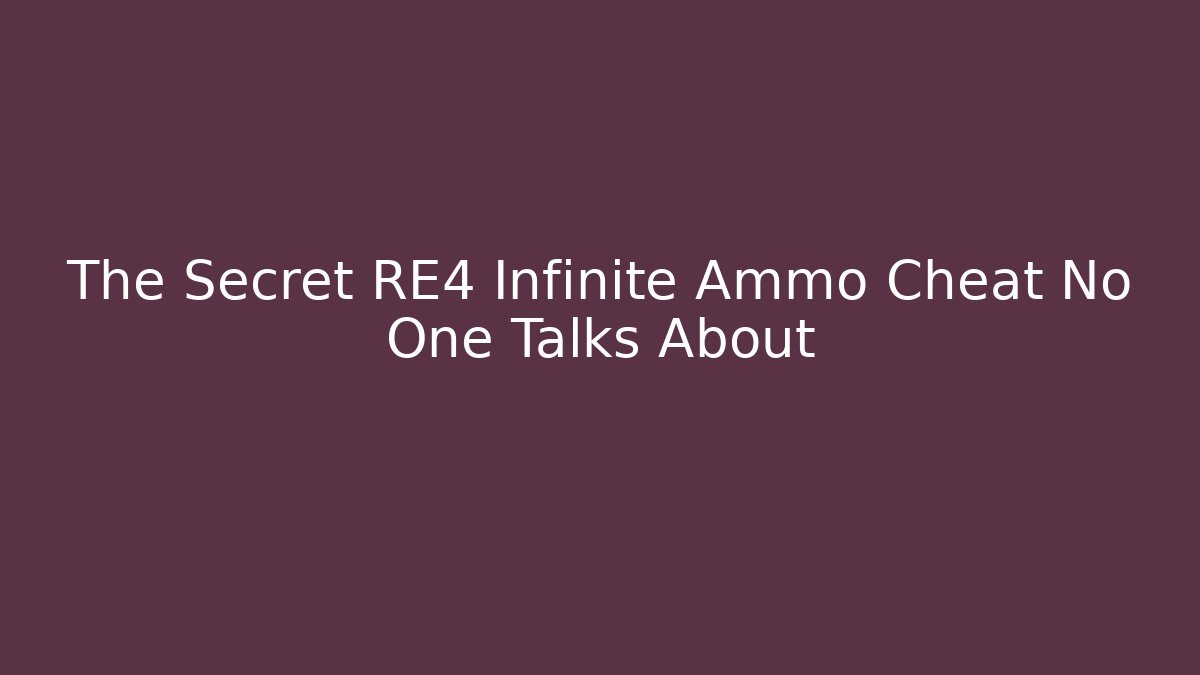 The Secret RE4 Infinite Ammo Cheat No One Talks About